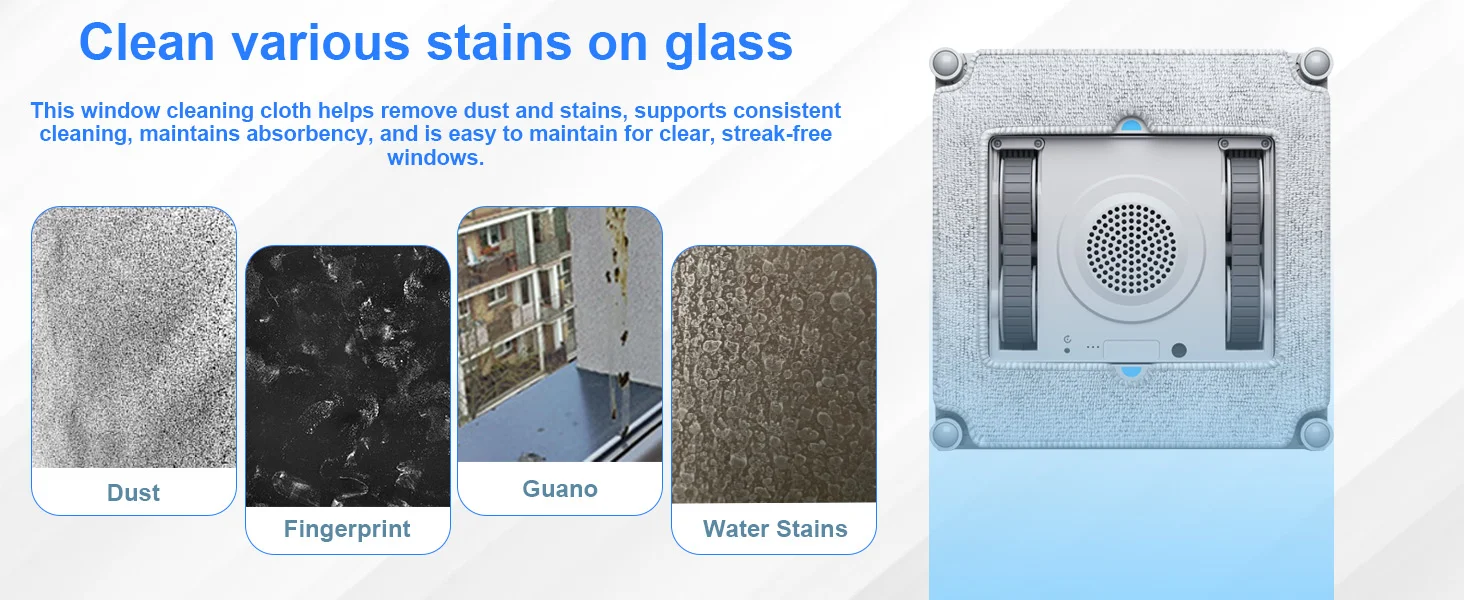 Clean various stains on glass

This window cleaning cloth helps remove dust and stains, supports consistent cleaning, maintains absorbency, and is easy to maintain for clear, streak-free windows.

Dust

Fingerprint

Guano

Water Stains